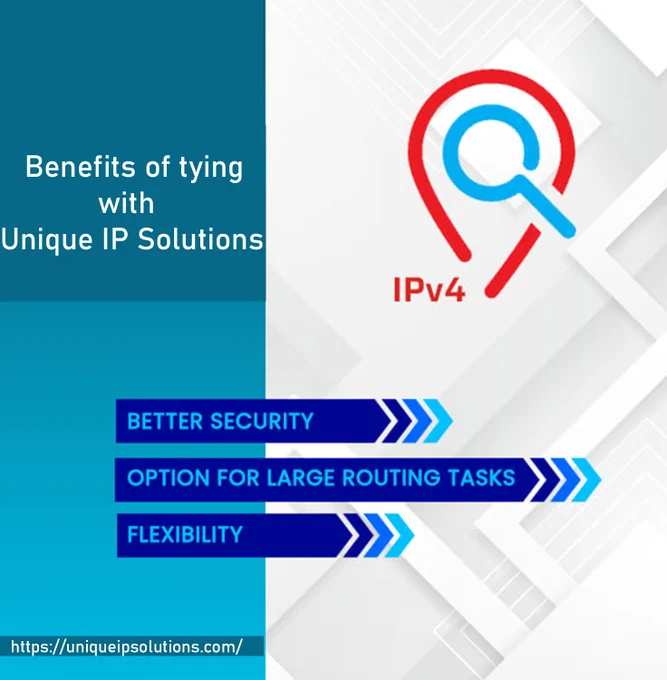 Benefits of tying with Unique IP Solutions

IPv4

BETTER SECURITY

OPTION FOR LARGE ROUTING TASKS

FLEXIBILITY

https://uniqueipsolutions.com/